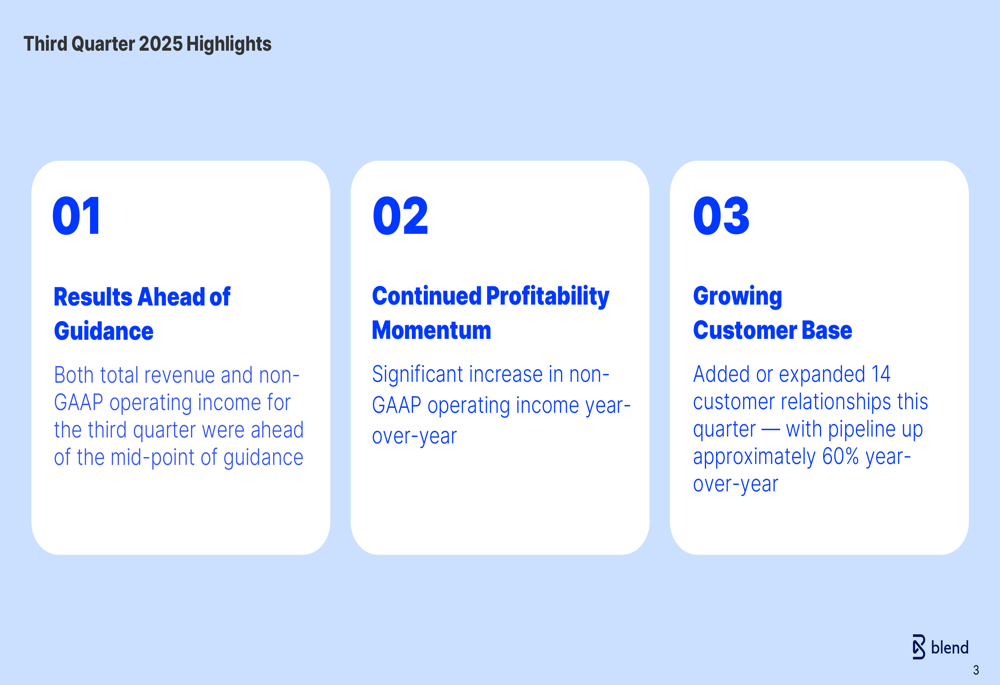 Third Quarter 2025 Highlights

01

Results Ahead of Guidance

Both total revenue and non-GAAP operating income for the third quarter were ahead of the mid-point of guidance

02

Continued Profitability Momentum

Significant increase in non-GAAP operating income year-over-year

03

Growing Customer Base

Added or expanded 14 customer relationships this quarter — with pipeline up approximately 60% year-over-year

blend

3